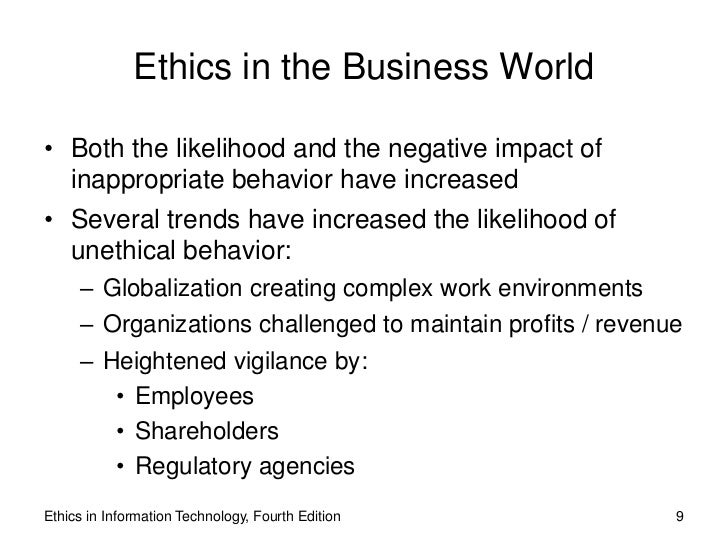 Ethics in the Business World

• Both the likelihood and the negative impact of inappropriate behavior have increased
• Several trends have increased the likelihood of unethical behavior:
– Globalization creating complex work environments
– Organizations challenged to maintain profits / revenue
– Heightened vigilance by:
• Employees
• Shareholders
• Regulatory agencies

Ethics in Information Technology, Fourth Edition

9